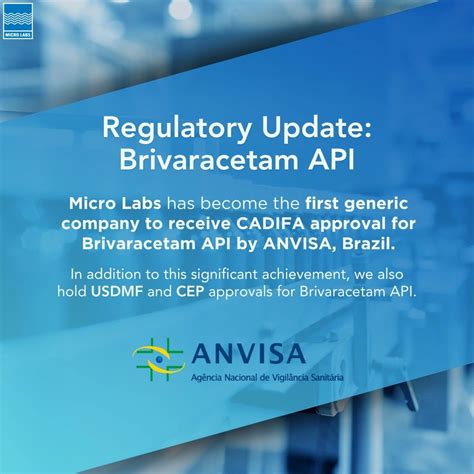 MICRO LABS

Regulatory Update: Brivaracetam API

Micro Labs has become the first generic company to receive CADIFA approval for Brivaracetam API by ANVISA, Brazil.

In addition to this significant achievement, we also hold USDMF and CEP approvals for Brivaracetam API.

ANVISA
Agência Nacional de Vigilância Sanitária